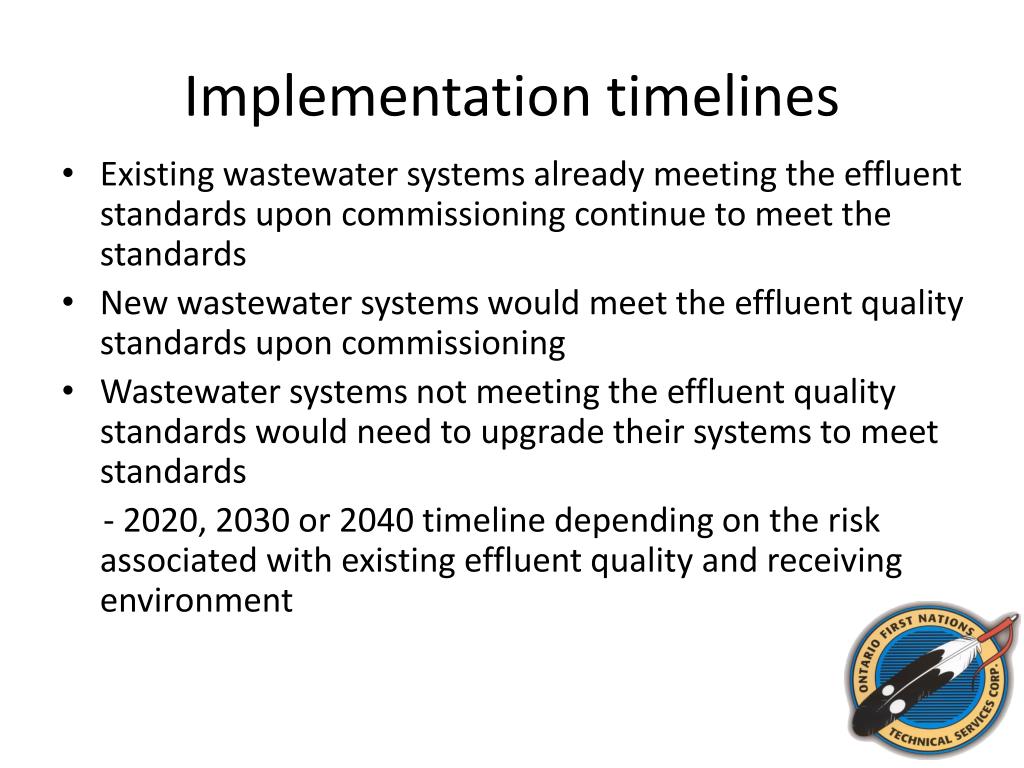 Implementation timelines

• Existing wastewater systems already meeting the effluent standards upon commissioning continue to meet the standards

• New wastewater systems would meet the effluent quality standards upon commissioning

• Wastewater systems not meeting the effluent quality standards would need to upgrade their systems to meet standards

- 2020, 2030 or 2040 timeline depending on the risk associated with existing effluent quality and receiving environment

ONTARIO FIRST NATIONS TECHNICAL SERVICES CORP.